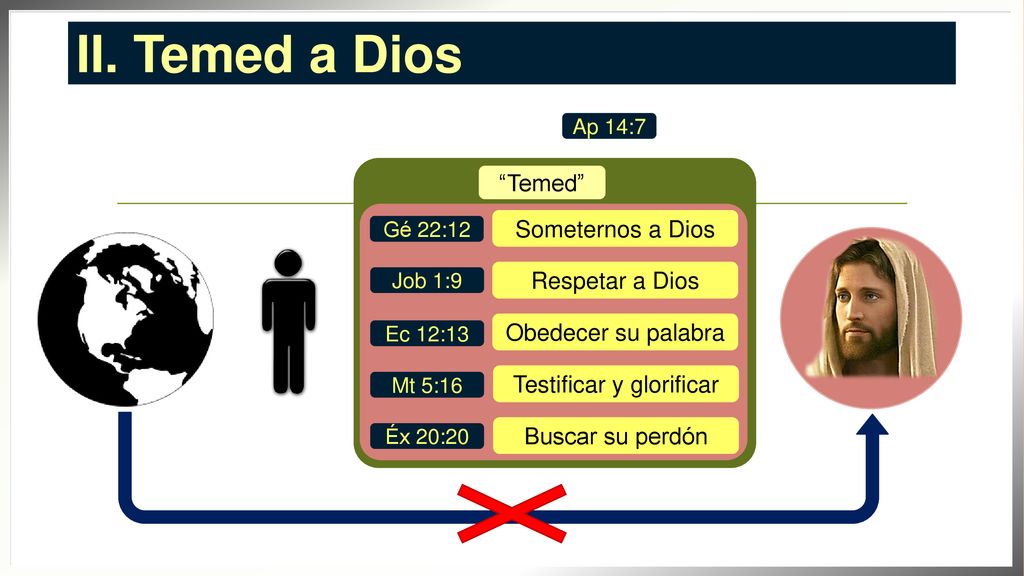 II. Temed a Dios

Ap 14:7

“Temed”

Gé 22:12 Someternos a Dios

Job 1:9 Respetar a Dios

Ec 12:13 Obedecer su palabra

Mt 5:16 Testificar y glorificar

Éx 20:20 Buscar su perdón